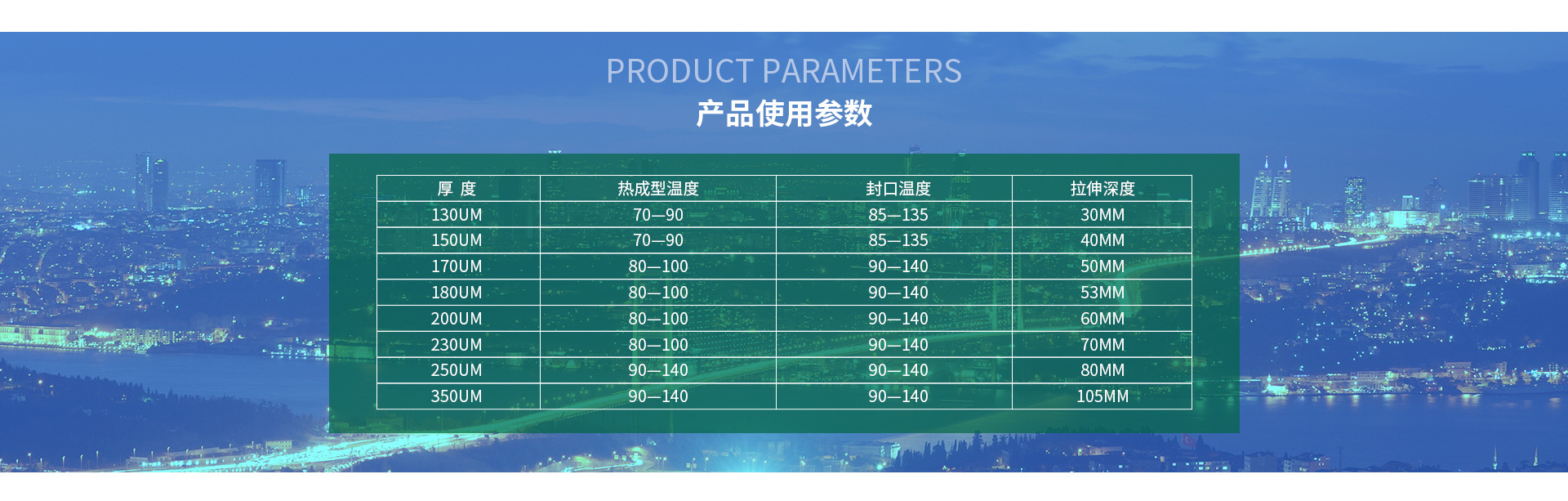 PRODUCT PARAMETERS
产品使用参数

| 厚 度 | 热成型温度 | 封口温度 | 拉伸深度 |
|---|---|---|---|
| 130UM | 70—90 | 85—135 | 30MM |
| 150UM | 70—90 | 85—135 | 40MM |
| 170UM | 80—100 | 90—140 | 50MM |
| 180UM | 80—100 | 90—140 | 53MM |
| 200UM | 80—100 | 90—140 | 60MM |
| 230UM | 80—100 | 90—140 | 70MM |
| 250UM | 90—140 | 90—140 | 80MM |
| 350UM | 90—140 | 90—140 | 105MM |